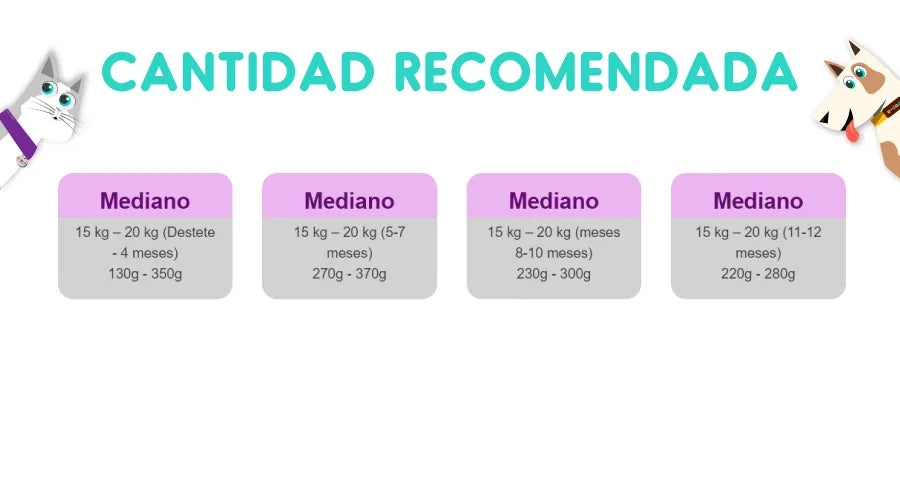 CANTIDAD RECOMENDADA

Mediano
15 kg – 20 kg (Destete - 4 meses)
130g - 350g

Mediano
15 kg – 20 kg (5-7 meses)
270g - 370g

Mediano
15 kg – 20 kg (meses 8-10 meses)
230g - 300g

Mediano
15 kg – 20 kg (11-12 meses)
220g - 280g